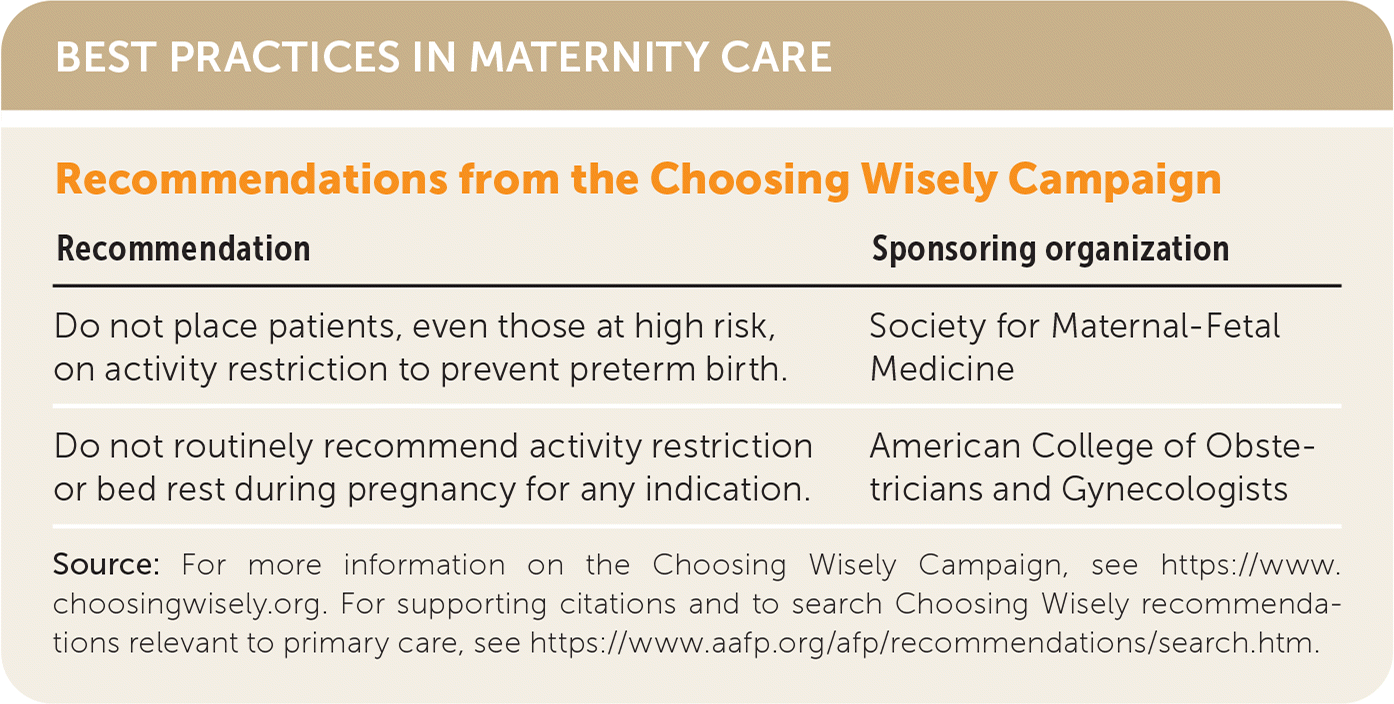 BEST PRACTICES IN MATERNITY CARE

Recommendations from the Choosing Wisely Campaign

| Recommendation | Sponsoring organization |
|---|---|
| Do not place patients, even those at high risk, on activity restriction to prevent preterm birth. | Society for Maternal-Fetal Medicine |
| Do not routinely recommend activity restriction or bed rest during pregnancy for any indication. | American College of Obstetricians and Gynecologists |

Source: For more information on the Choosing Wisely Campaign, see https://www.choosingwisely.org. For supporting citations and to search Choosing Wisely recommendations relevant to primary care, see https://www.aafp.org/afp/recommendations/search.htm.